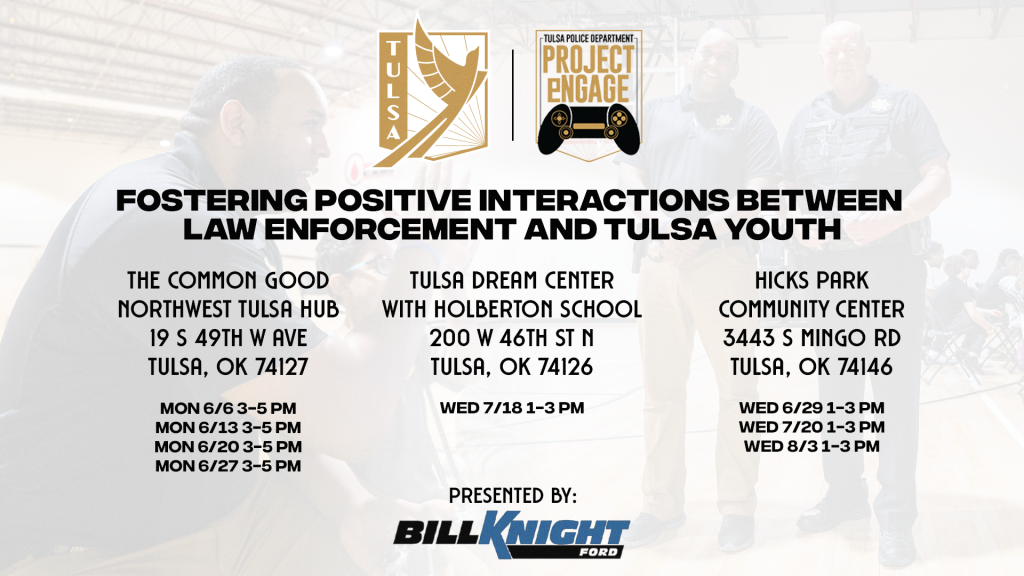 TULSA

TULSA POLICE DEPARTMENT
PROJECT ENGAGE

FOSTERING POSITIVE INTERACTIONS BETWEEN LAW ENFORCEMENT AND TULSA YOUTH

THE COMMON GOOD
NORTHWEST TULSA HUB
19 S 49TH W AVE
TULSA, OK 74127

MON 6/6 3-5 PM
MON 6/13 3-5 PM
MON 6/20 3-5 PM
MON 6/27 3-5 PM

TULSA DREAM CENTER
WITH HOLBERTON SCHOOL
200 W 46TH ST N
TULSA, OK 74126

WED 7/18 1-3 PM

HICKS PARK
COMMUNITY CENTER
3443 S MINGO RD
TULSA, OK 74146

WED 6/29 1-3 PM
WED 7/20 1-3 PM
WED 8/3 1-3 PM

PRESENTED BY:

BILL KNIGHT
FORD